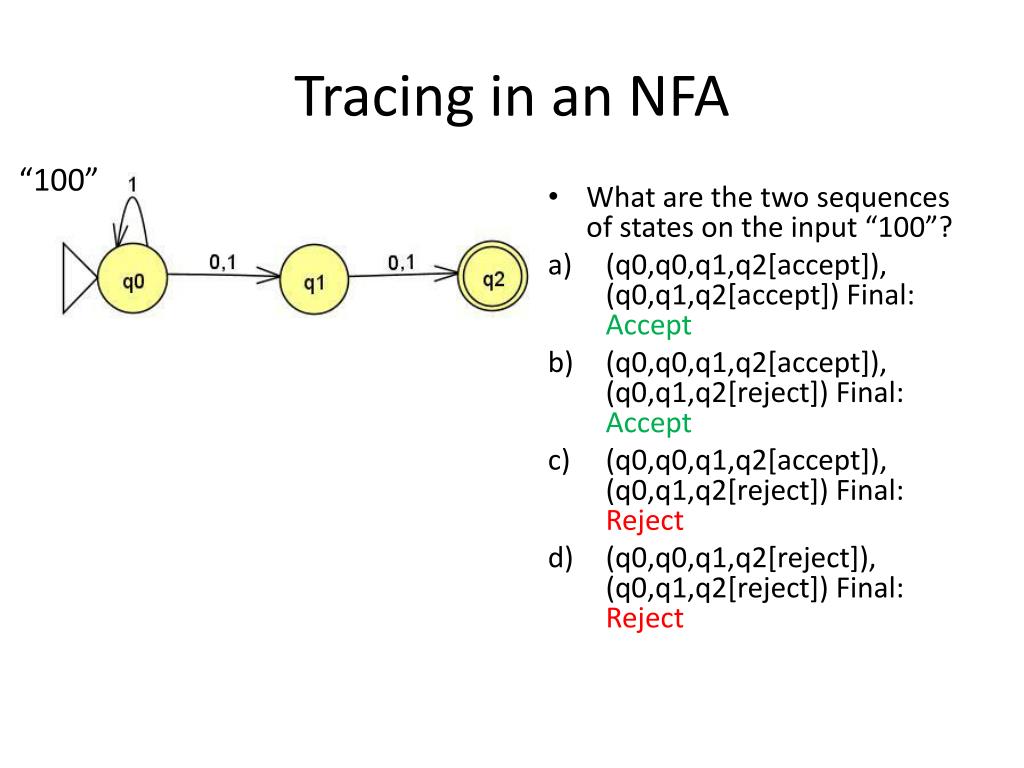 Tracing in an NFA

“100”

1

q0

0,1

q1

0,1

q2

• What are the two sequences of states on the input “100”?

a) (q0,q0,q1,q2[accept]), (q0,q1,q2[accept]) Final: Accept

b) (q0,q0,q1,q2[accept]), (q0,q1,q2[reject]) Final: Accept

c) (q0,q0,q1,q2[accept]), (q0,q1,q2[reject]) Final: Reject

d) (q0,q0,q1,q2[reject]), (q0,q1,q2[reject]) Final: Reject